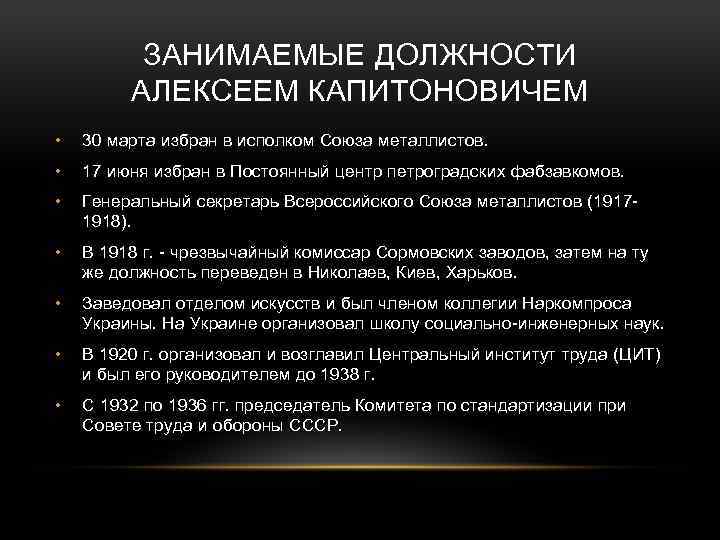 ЗАНИМАЕМЫЕ ДОЛЖНОСТИ АЛЕКСЕЕМ КАПИТОНОВИЧЕМ

• 30 марта избран в исполком Союза металлистов.

• 17 июня избран в Постоянный центр петроградских фабзавкомов.

• Генеральный секретарь Всероссийского Союза металлистов (1917-1918).

• В 1918 г. - чрезвычайный комиссар Сормовских заводов, затем на ту же должность переведен в Николаев, Киев, Харьков.

• Заведовал отделом искусств и был членом коллегии Наркомпроса Украины. На Украине организовал школу социально-инженерных наук.

• В 1920 г. организовал и возглавил Центральный институт труда (ЦИТ) и был его руководителем до 1938 г.

• С 1932 по 1936 гг. председатель Комитета по стандартизации при Совете труда и обороны СССР.